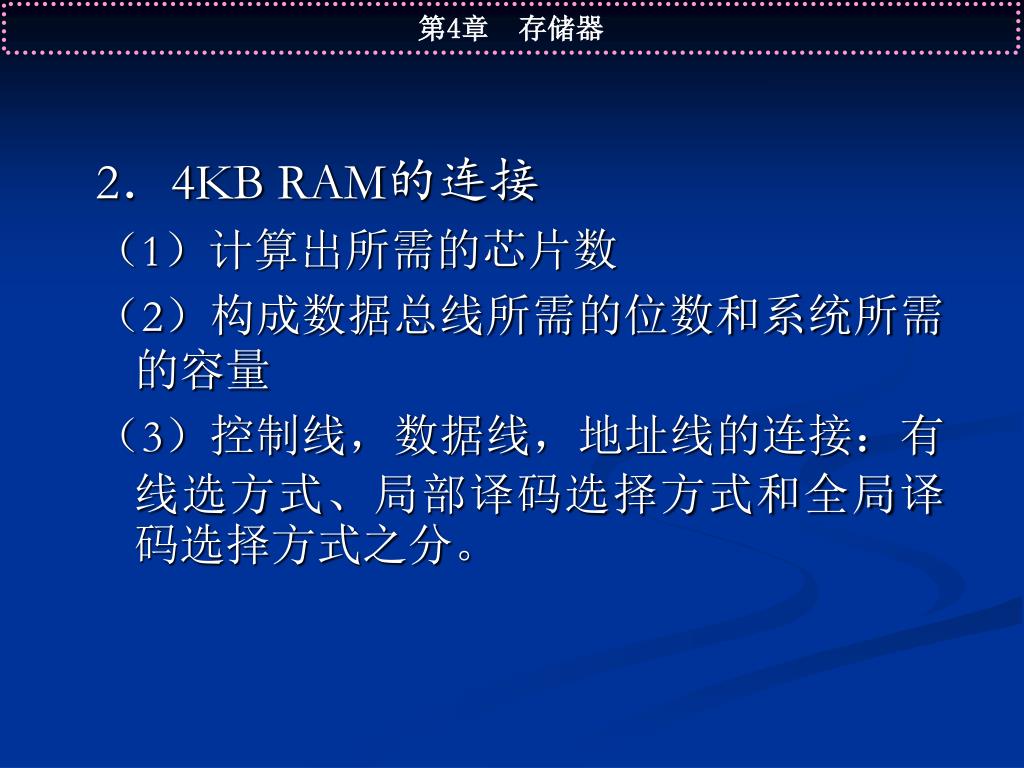 第4章　存储器

2．4KB RAM的连接

（1）计算出所需的芯片数

（2）构成数据总线所需的位数和系统所需的容量

（3）控制线，数据线，地址线的连接：有线选方式、局部译码选择方式和全局译码选择方式之分。